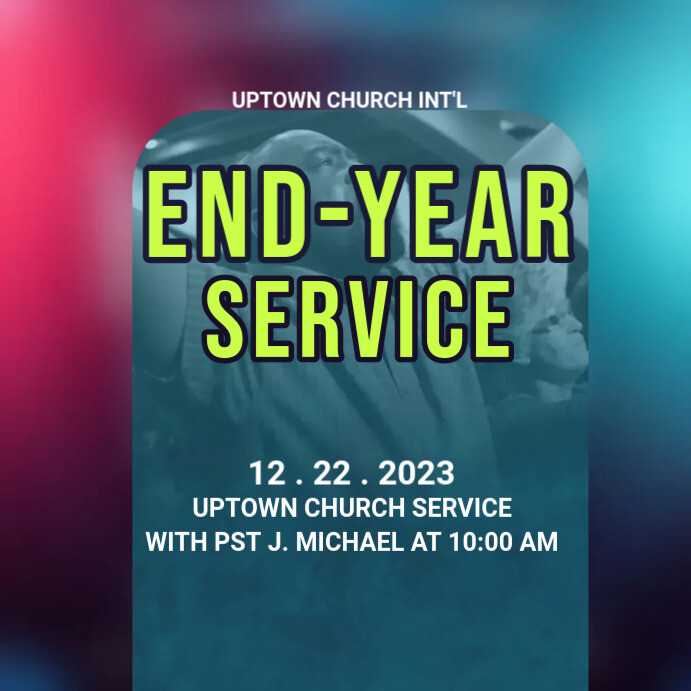 UPTOWN CHURCH INT'L

END-YEAR SERVICE

12 . 22 . 2023
UPTOWN CHURCH SERVICE
WITH PST J. MICHAEL AT 10:00 AM